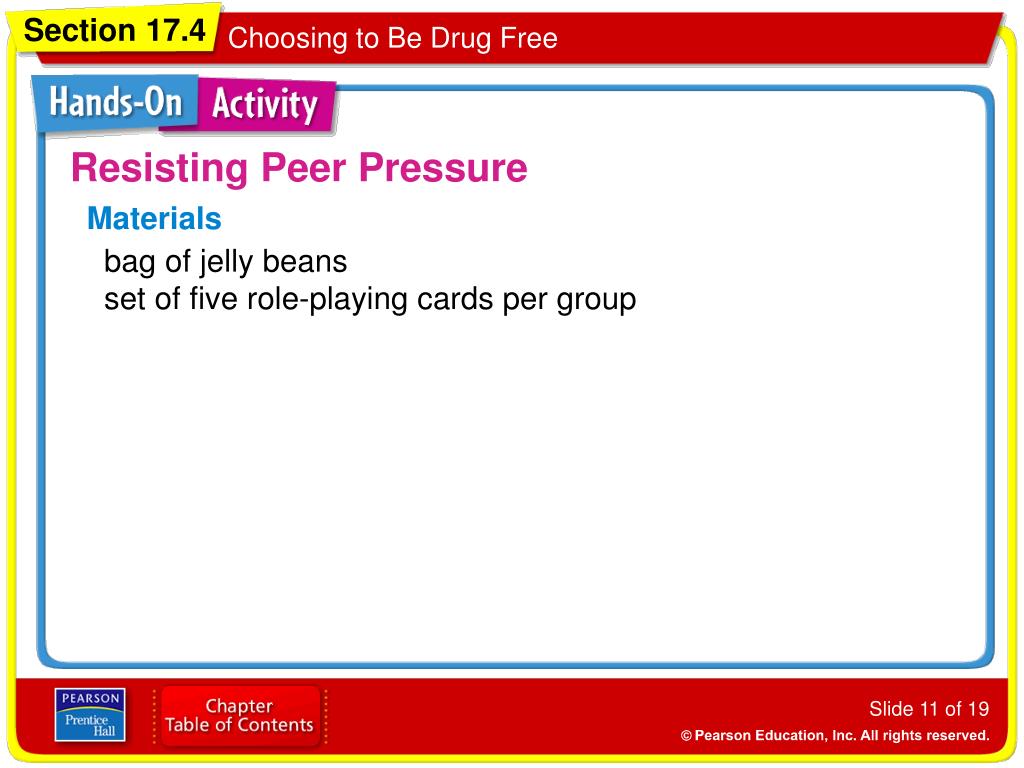 Section 17.4 Choosing to Be Drug Free

Hands-On Activity

Resisting Peer Pressure

Materials

bag of jelly beans
set of five role-playing cards per group

PEARSON
Prentice Hall

Chapter
Table of Contents

Slide 11 of 19

© Pearson Education, Inc. All rights reserved.